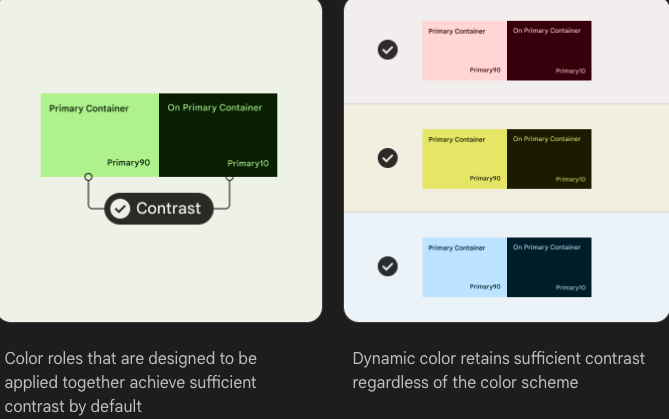 Primary Container
Primary90
On Primary Container
Primary10
Contrast

Color roles that are designed to be applied together achieve sufficient contrast by default

Primary Container
Primary90
On Primary Container
Primary10

Primary Container
Primary90
On Primary Container
Primary10

Primary Container
Primary90
On Primary Container
Primary10

Dynamic color retains sufficient contrast regardless of the color scheme